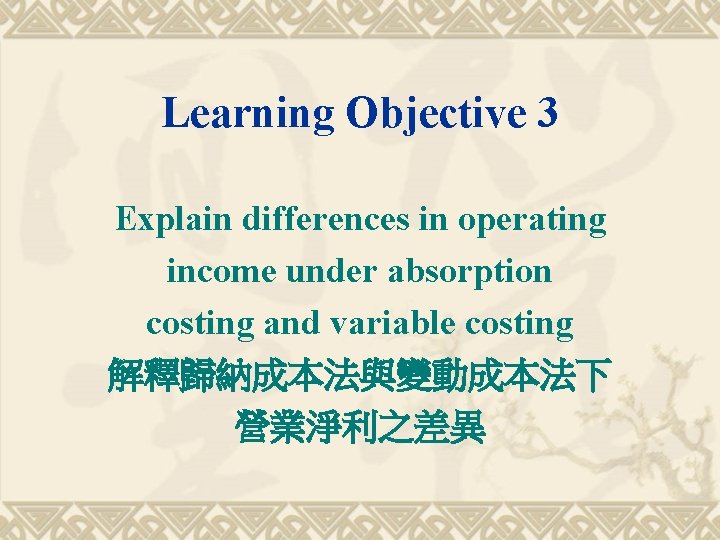 Learning Objective 3

Explain differences in operating income under absorption costing and variable costing
解釋歸納成本法與變動成本法下營業淨利之差異